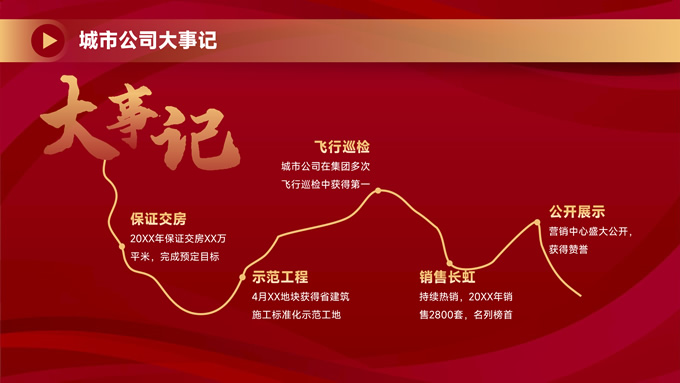 城市公司大事记

大事记

保证交房
20XX年保证交房XX万平米，完成预定目标

示范工程
4月XX地块获得省建筑施工标准化示范工地

飞行巡检
城市公司在集团多次飞行巡检中获得第一

销售长虹
持续热销，20XX年销售2800套，名列榜首

公开展示
营销中心盛大公开，获得赞誉